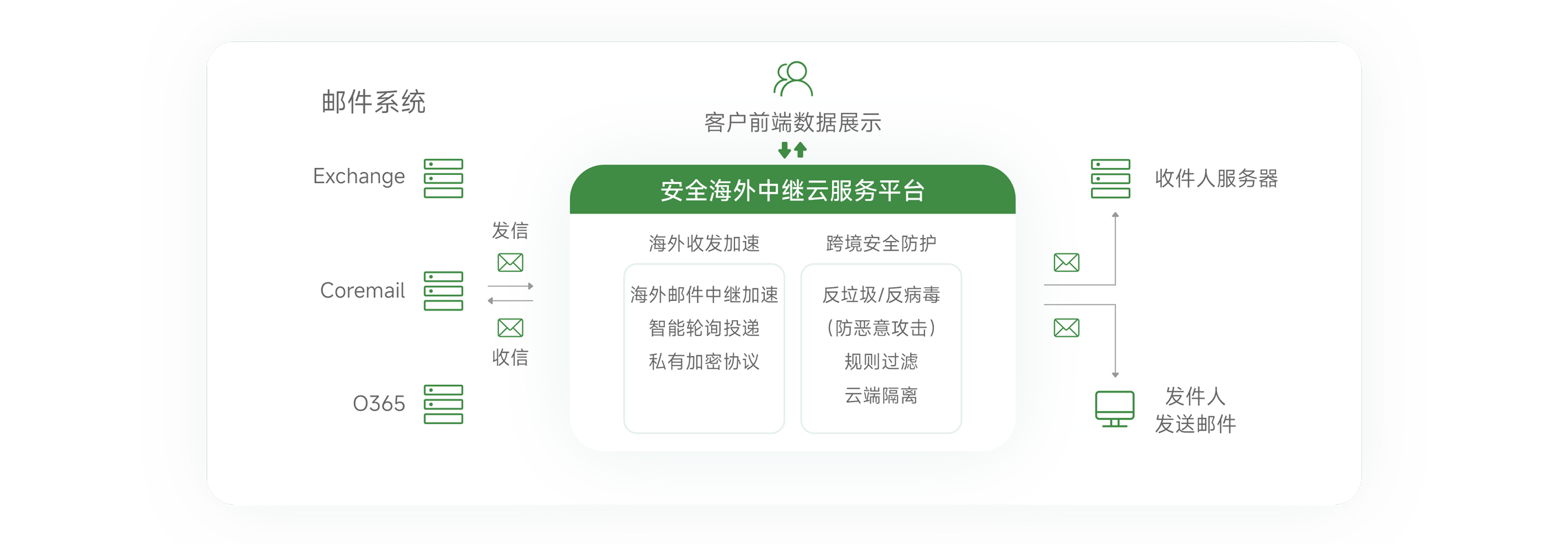 邮件系统

Exchange

Coremail

O365

发信

收信

客户前端数据展示

安全海外中继云服务平台

海外收发加速

海外邮件中继加速
智能轮询投递
私有加密协议

跨境安全防护

反垃圾/反病毒
(防恶意攻击)
规则过滤
云端隔离

收件人服务器

发件人
发送邮件